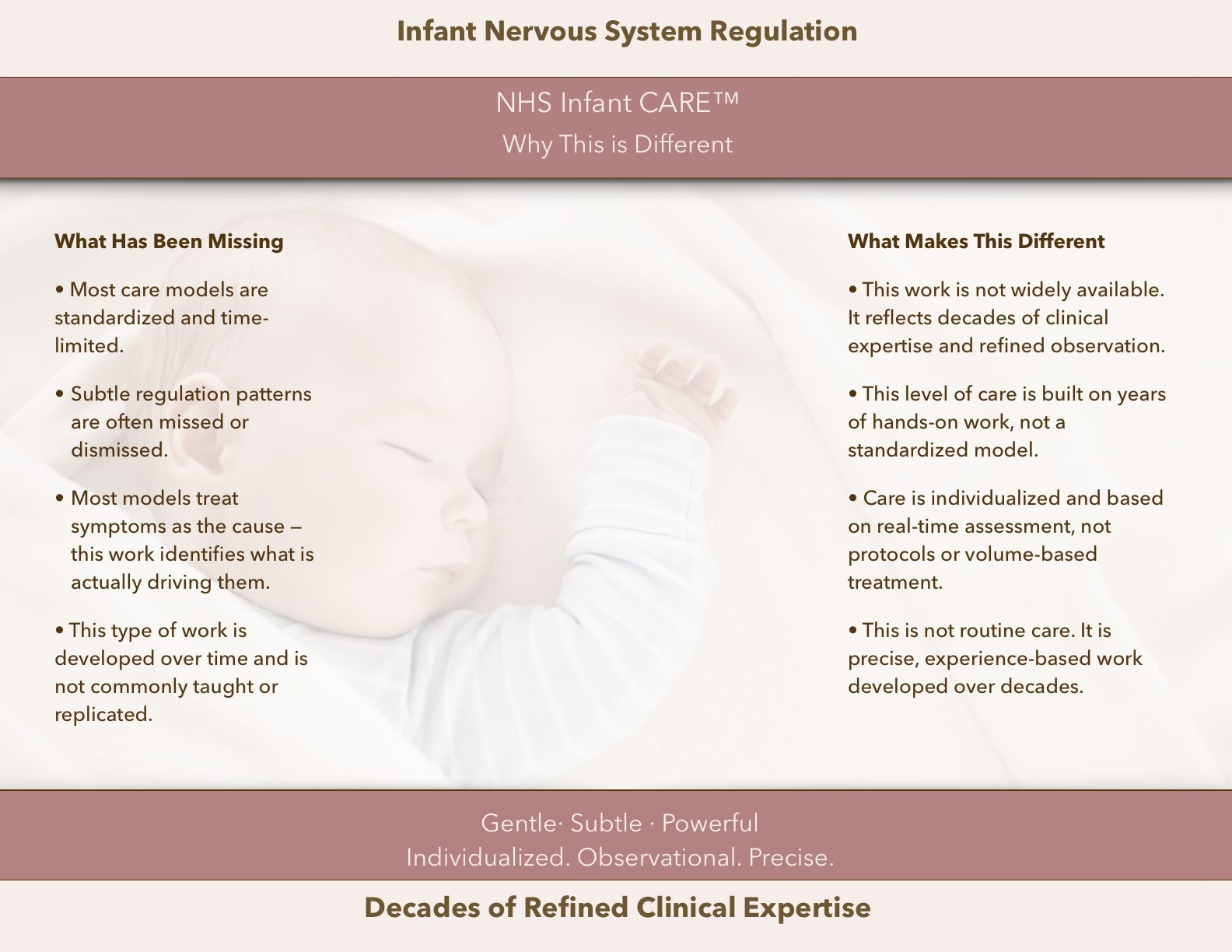 Infant Nervous System Regulation

NHS Infant CARE™
Why This is Different

What Has Been Missing

• Most care models are standardized and time-limited.

• Subtle regulation patterns are often missed or dismissed.

• Most models treat symptoms as the cause — this work identifies what is actually driving them.

• This type of work is developed over time and is not commonly taught or replicated.

What Makes This Different

• This work is not widely available. It reflects decades of clinical expertise and refined observation.

• This level of care is built on years of hands-on work, not a standardized model.

• Care is individualized and based on real-time assessment, not protocols or volume-based treatment.

• This is not routine care. It is precise, experience-based work developed over decades.

Gentle· Subtle · Powerful
Individualized. Observational. Precise.

Decades of Refined Clinical Expertise